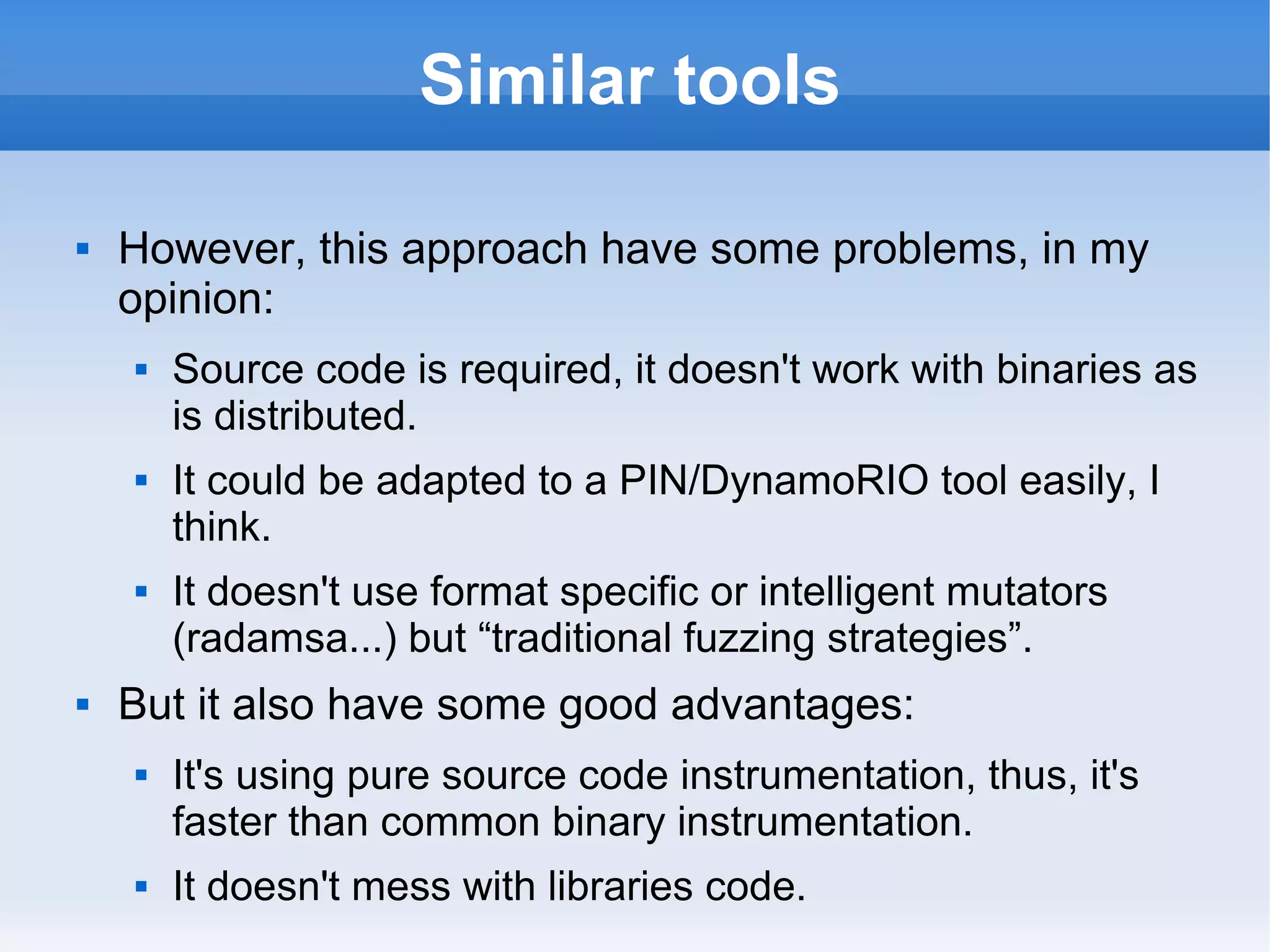 Similar tools

▪ However, this approach have some problems, in my opinion:

▪ Source code is required, it doesn't work with binaries as is distributed.

▪ It could be adapted to a PIN/DynamoRIO tool easily, I think.

▪ It doesn't use format specific or intelligent mutators (radamsa...) but “traditional fuzzing strategies”.

▪ But it also have some good advantages:

▪ It's using pure source code instrumentation, thus, it's faster than common binary instrumentation.

▪ It doesn't mess with libraries code.